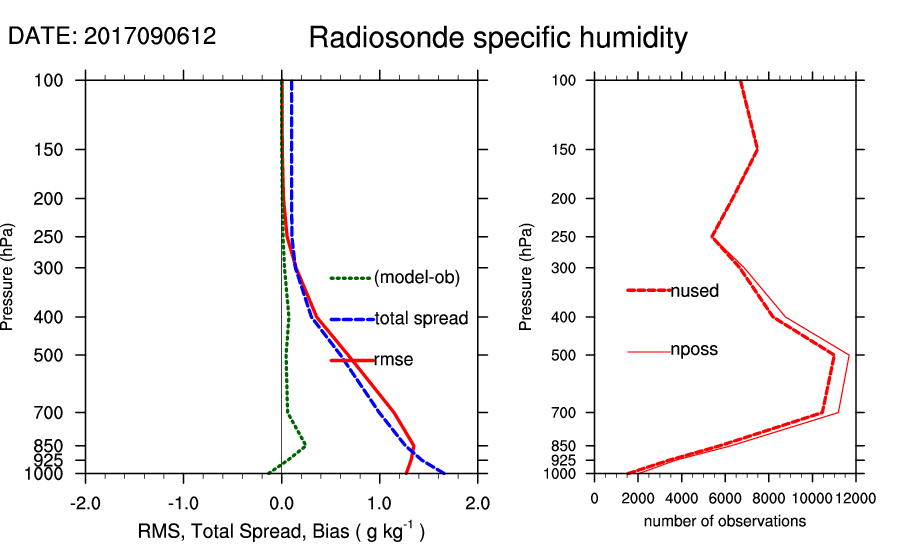 DATE: 2017090612

Radiosonde specific humidity

Pressure (hPa)

100
150
200
250
300
400
500
700
850
925
1000

(model-ob)
total spread
rmse

-2.0 -1.0 0.0 1.0 2.0

RMS, Total Spread, Bias ( g kg$^{-1}$ )

Pressure (hPa)

100
150
200
250
300
400
500
700
850
925
1000

nused
nposs

0 2000 4000 6000 8000 10000 12000

number of observations